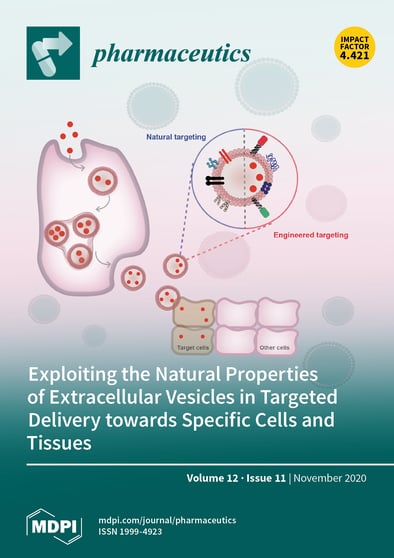 pharmaceutics

IMPACT FACTOR 4.421

Natural targeting

Engineered targeting

Target cells

Other cells

Exploiting the Natural Properties of Extracellular Vesicles in Targeted Delivery towards Specific Cells and Tissues

Volume 12 · Issue 11 | November 2020

MDPI

mdpi.com/journal/pharmaceutics
ISSN 1999-4923